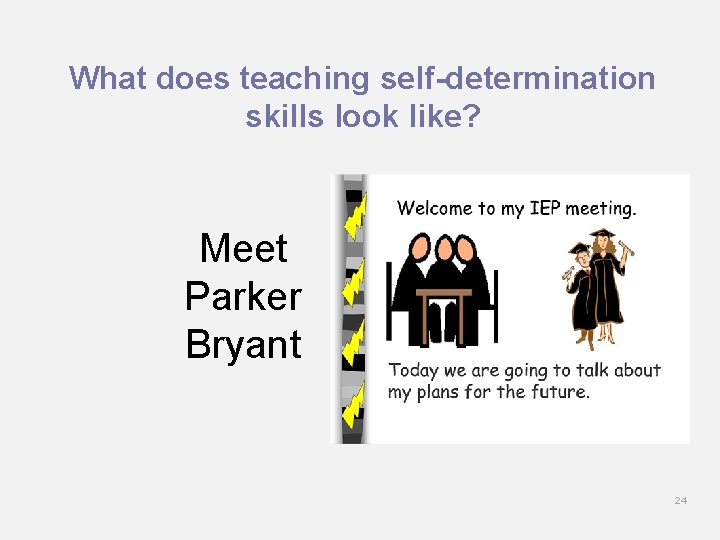 What does teaching self-determination skills look like?

Meet Parker Bryant

Welcome to my IEP meeting.

Today we are going to talk about my plans for the future.

24